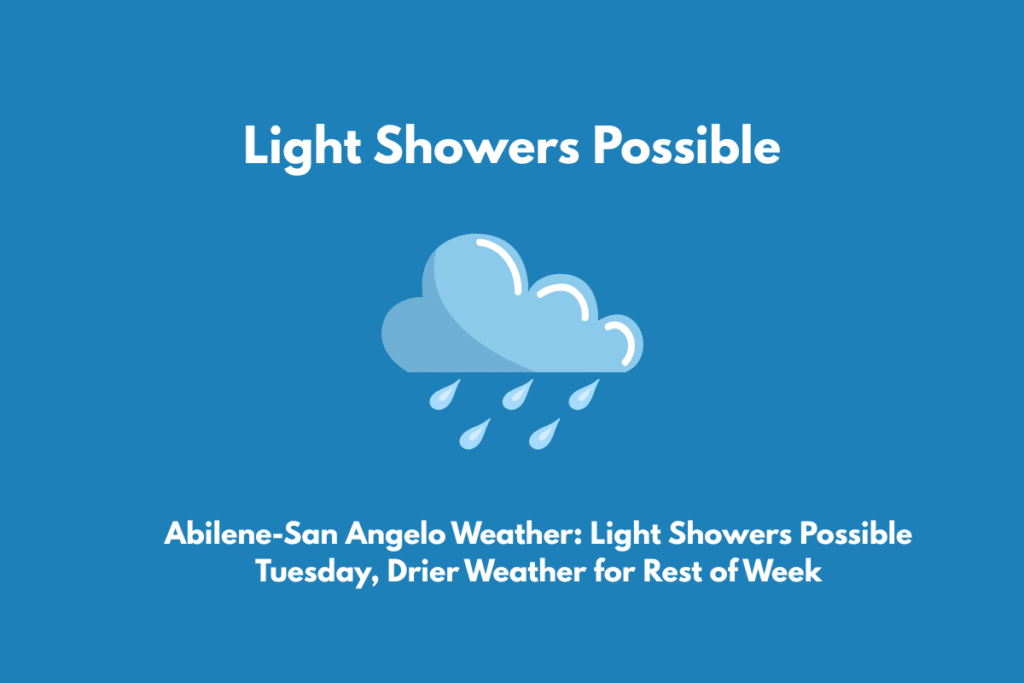 Light Showers Possible

Abilene-San Angelo Weather: Light Showers Possible Tuesday, Drier Weather for Rest of Week